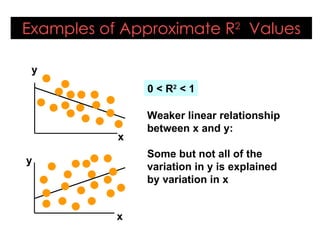 Examples of Approximate $R^2$ Values

y

x

y

x

$0 < R^2 < 1$

Weaker linear relationship between x and y:

Some but not all of the variation in y is explained by variation in x